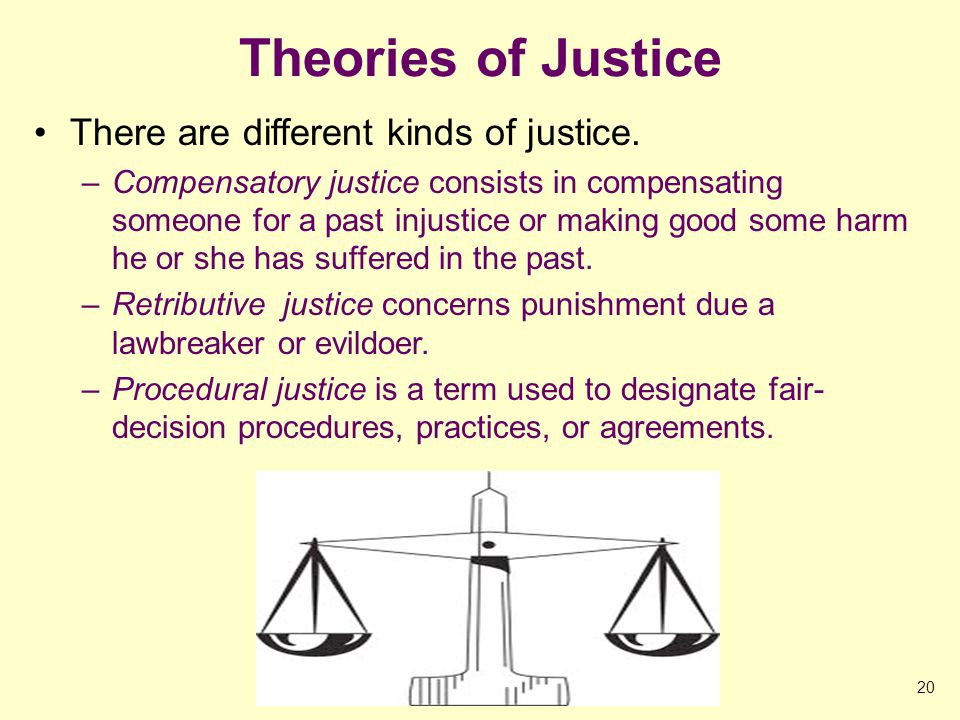 Theories of Justice

• There are different kinds of justice.

– Compensatory justice consists in compensating someone for a past injustice or making good some harm he or she has suffered in the past.

– Retributive justice concerns punishment due a lawbreaker or evildoer.

– Procedural justice is a term used to designate fair-decision procedures, practices, or agreements.

20